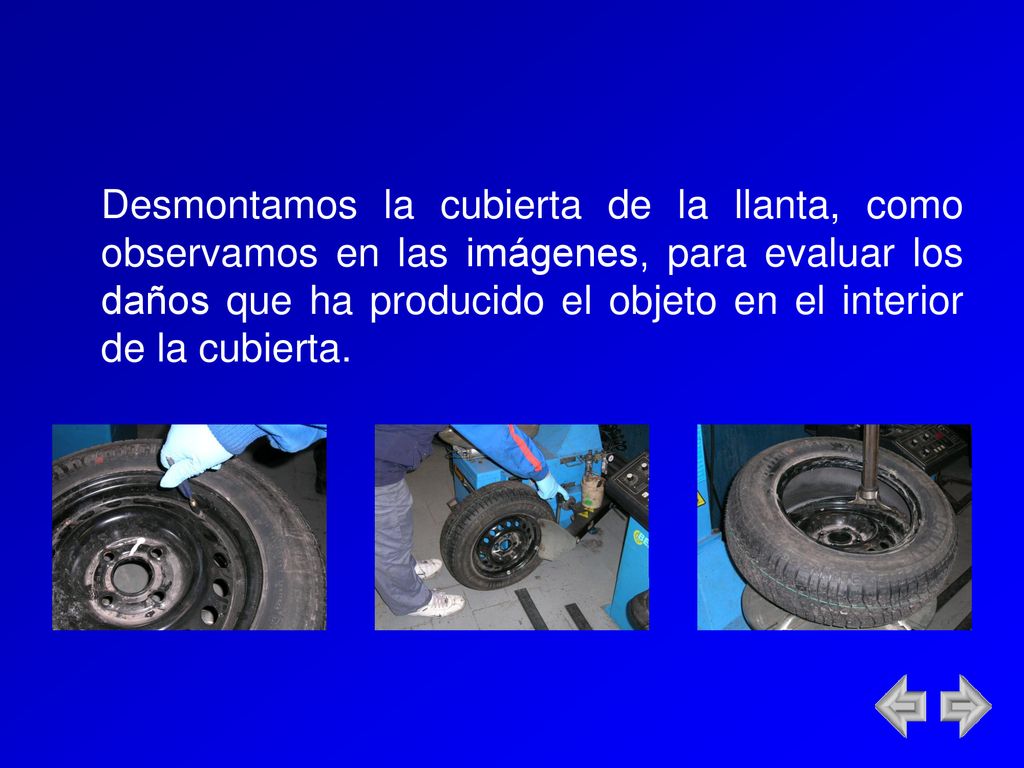 Desmontamos la cubierta de la llanta, como observamos en las imágenes, para evaluar los daños que ha producido el objeto en el interior de la cubierta.